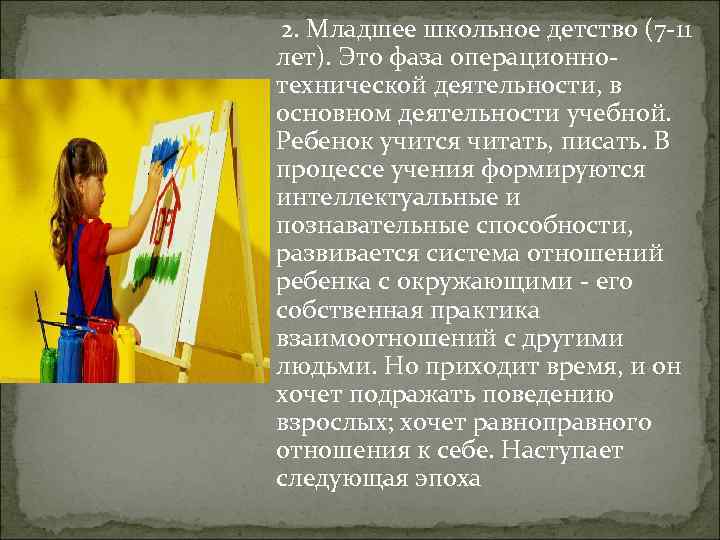 2. Младшее школьное детство (7-11 лет). Это фаза операционно-технической деятельности, в основном деятельности учебной. Ребенок учится читать, писать. В процессе учения формируются интеллектуальные и познавательные способности, развивается система отношений ребенка с окружающими - его собственная практика взаимоотношений с другими людьми. Но приходит время, и он хочет подражать поведению взрослых; хочет равноправного отношения к себе. Наступает следующая эпоха